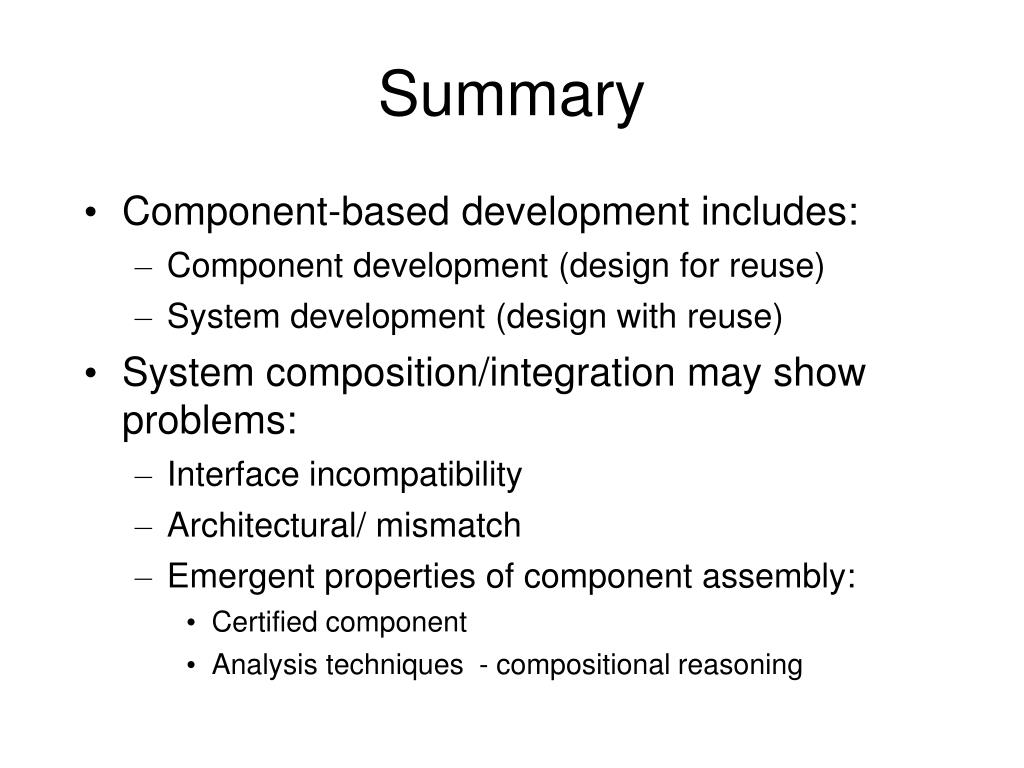 Summary

• Component-based development includes:
– Component development (design for reuse)
– System development (design with reuse)
• System composition/integration may show problems:
– Interface incompatibility
– Architectural/ mismatch
– Emergent properties of component assembly:
• Certified component
• Analysis techniques - compositional reasoning